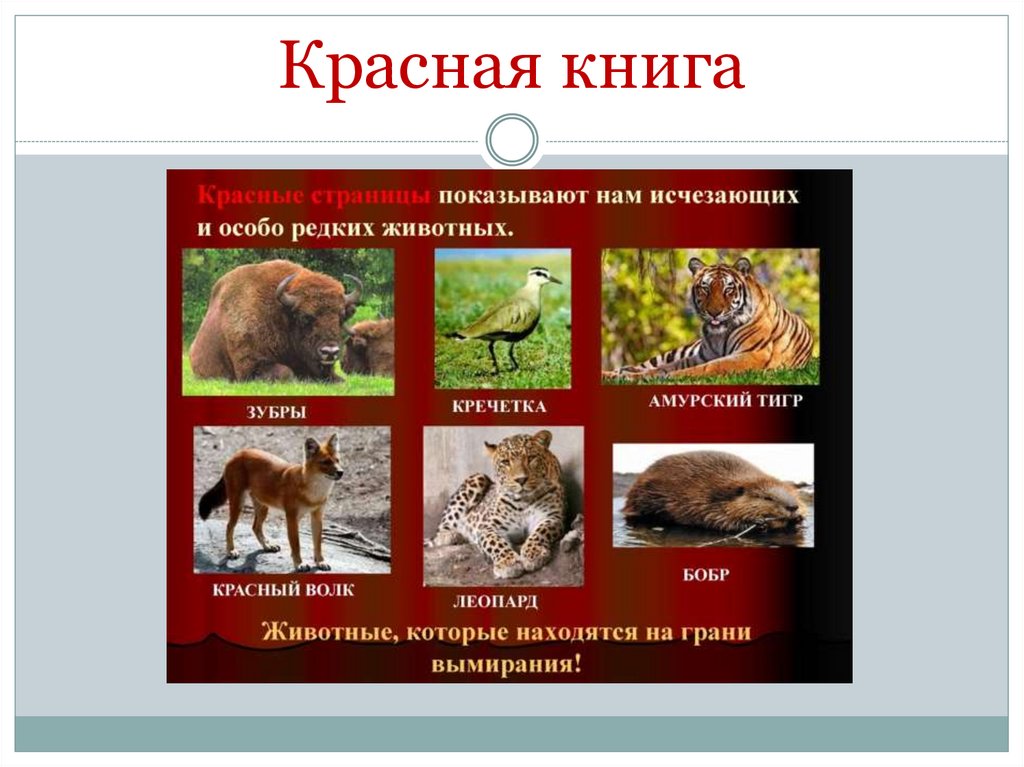 Красная книга

Красные страницы показывают нам исчезающих и особо редких животных.

ЗУБРЫ

КРЕЧЕТКА

АМУРСКИЙ ТИГР

КРАСНЫЙ ВОЛК

ЛЕОПАРД

БОБР

Животные, которые находятся на грани вымирания!